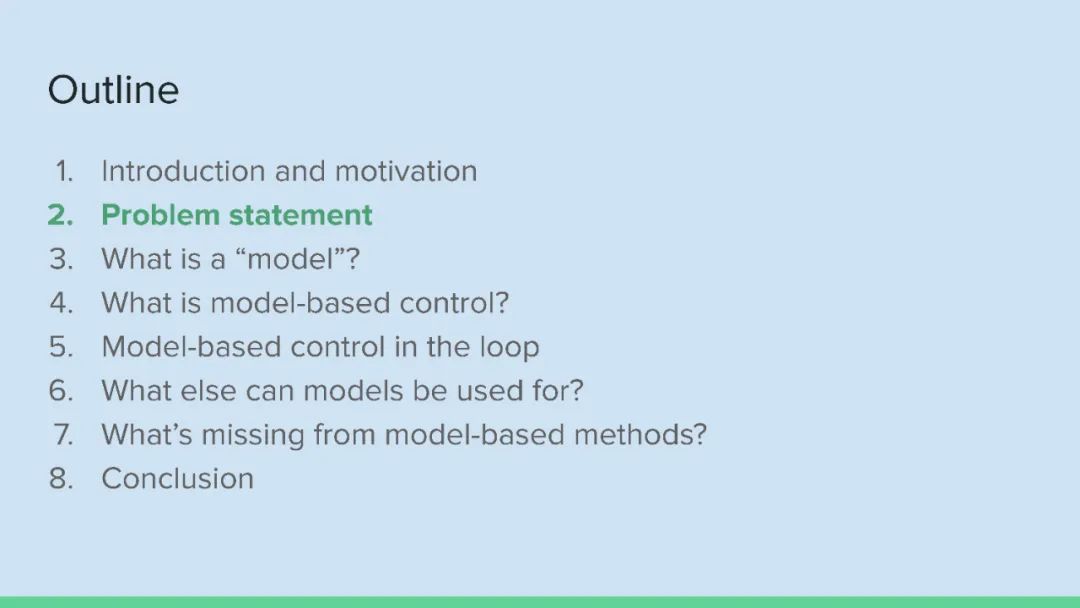 Outline

1. Introduction and motivation
2. Problem statement
3. What is a “model”?
4. What is model-based control?
5. Model-based control in the loop
6. What else can models be used for?
7. What’s missing from model-based methods?
8. Conclusion